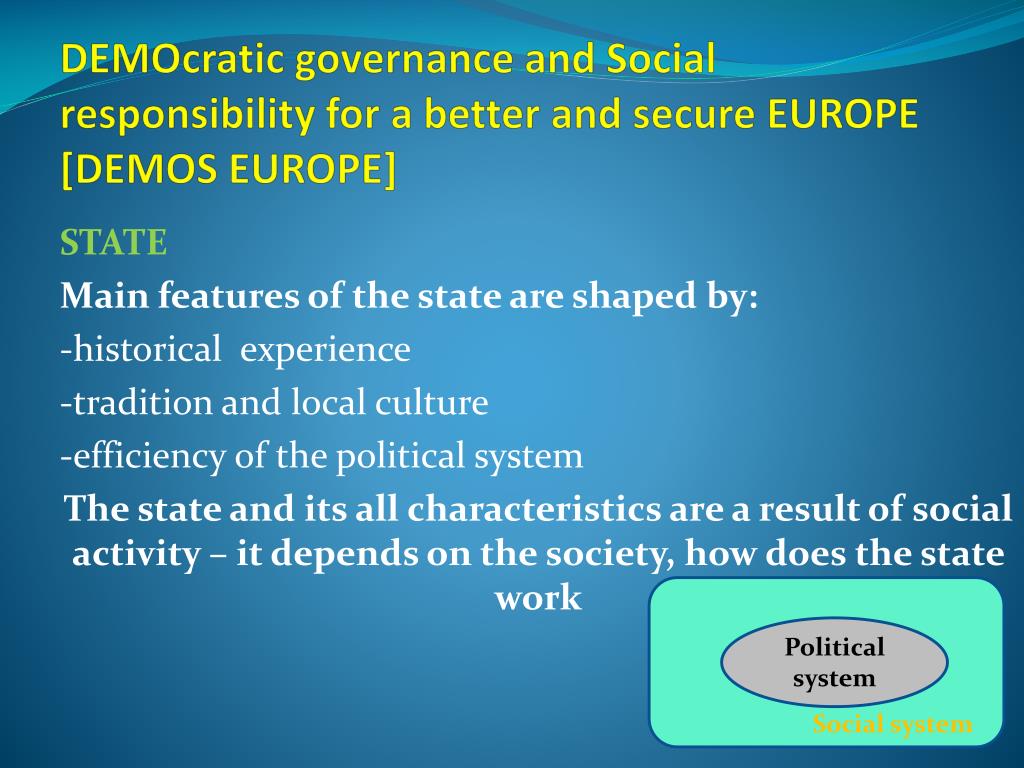 DEMOcratic governance and Social responsibility for a better and secure EUROPE [DEMOS EUROPE]

STATE

Main features of the state are shaped by:

-historical experience

-tradition and local culture

-efficiency of the political system

The state and its all characteristics are a result of social activity – it depends on the society, how does the state work

Political system

Social system